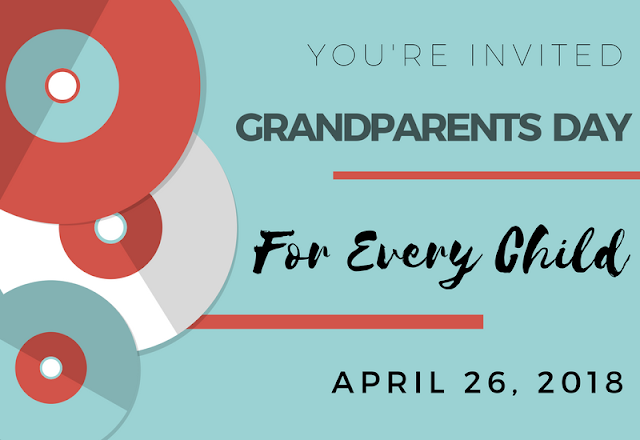 YOU'RE INVITED

GRANDPARENTS DAY

For Every Child

APRIL 26, 2018